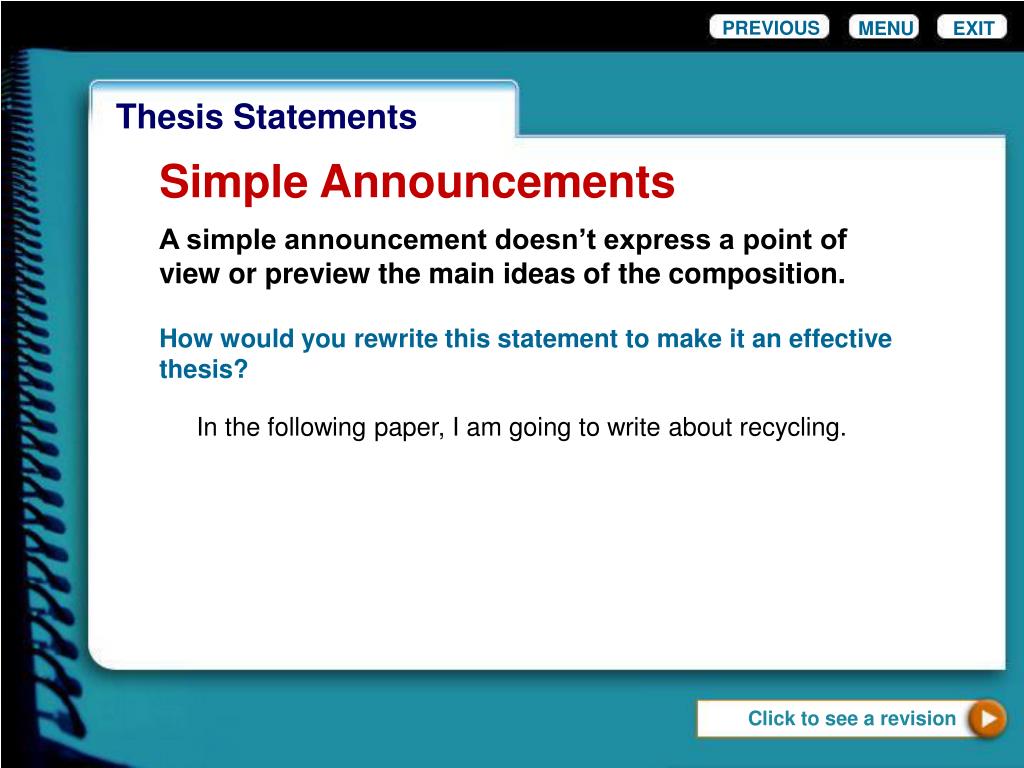 PREVIOUS MENU EXIT

Thesis Statements

Simple Announcements

A simple announcement doesn’t express a point of view or preview the main ideas of the composition.

How would you rewrite this statement to make it an effective thesis?

In the following paper, I am going to write about recycling.

Click to see a revision